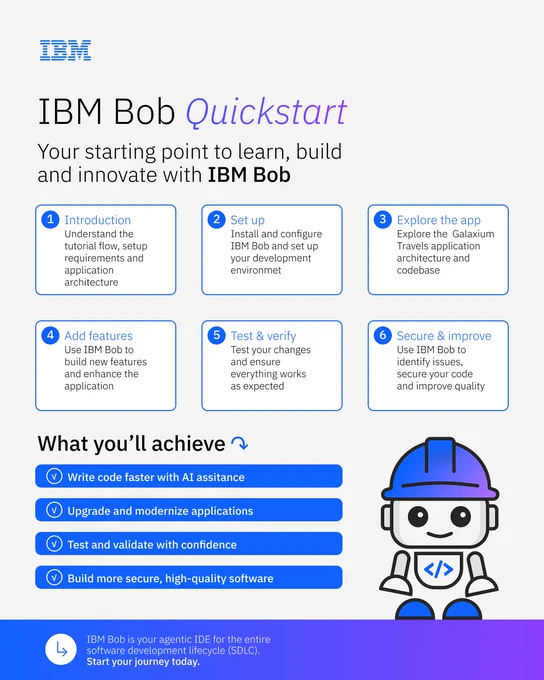 IBM

IBM Bob Quickstart

Your starting point to learn, build and innovate with IBM Bob

1 Introduction
Understand the tutorial flow, setup requirements and application architecture

2 Set up
Install and configure IBM Bob and set up your development environmet

3 Explore the app
Explore the Galaxium Travels application architecture and codebase

4 Add features
Use IBM Bob to build new features and enhance the application

5 Test & verify
Test your changes and ensure everything works as expected

6 Secure & improve
Use IBM Bob to identify issues, secure your code and improve quality

What you'll achieve

Write code faster with AI assitance

Upgrade and modernize applications

Test and validate with confidence

Build more secure, high-quality software

</>

IBM Bob is your agentic IDE for the entire software development lifecycle (SDLC).
Start your journey today.